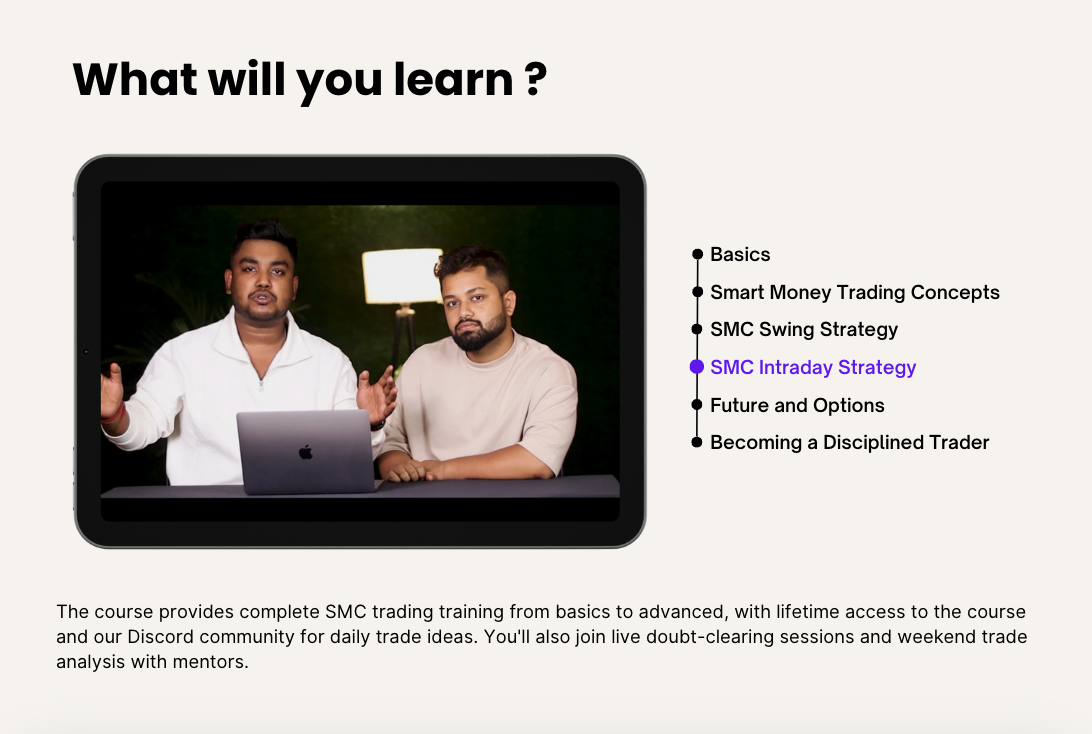 What will you learn ?

Basics
Smart Money Trading Concepts
SMC Swing Strategy
SMC Intraday Strategy
Future and Options
Becoming a Disciplined Trader

The course provides complete SMC trading training from basics to advanced, with lifetime access to the course and our Discord community for daily trade ideas. You'll also join live doubt-clearing sessions and weekend trade analysis with mentors.